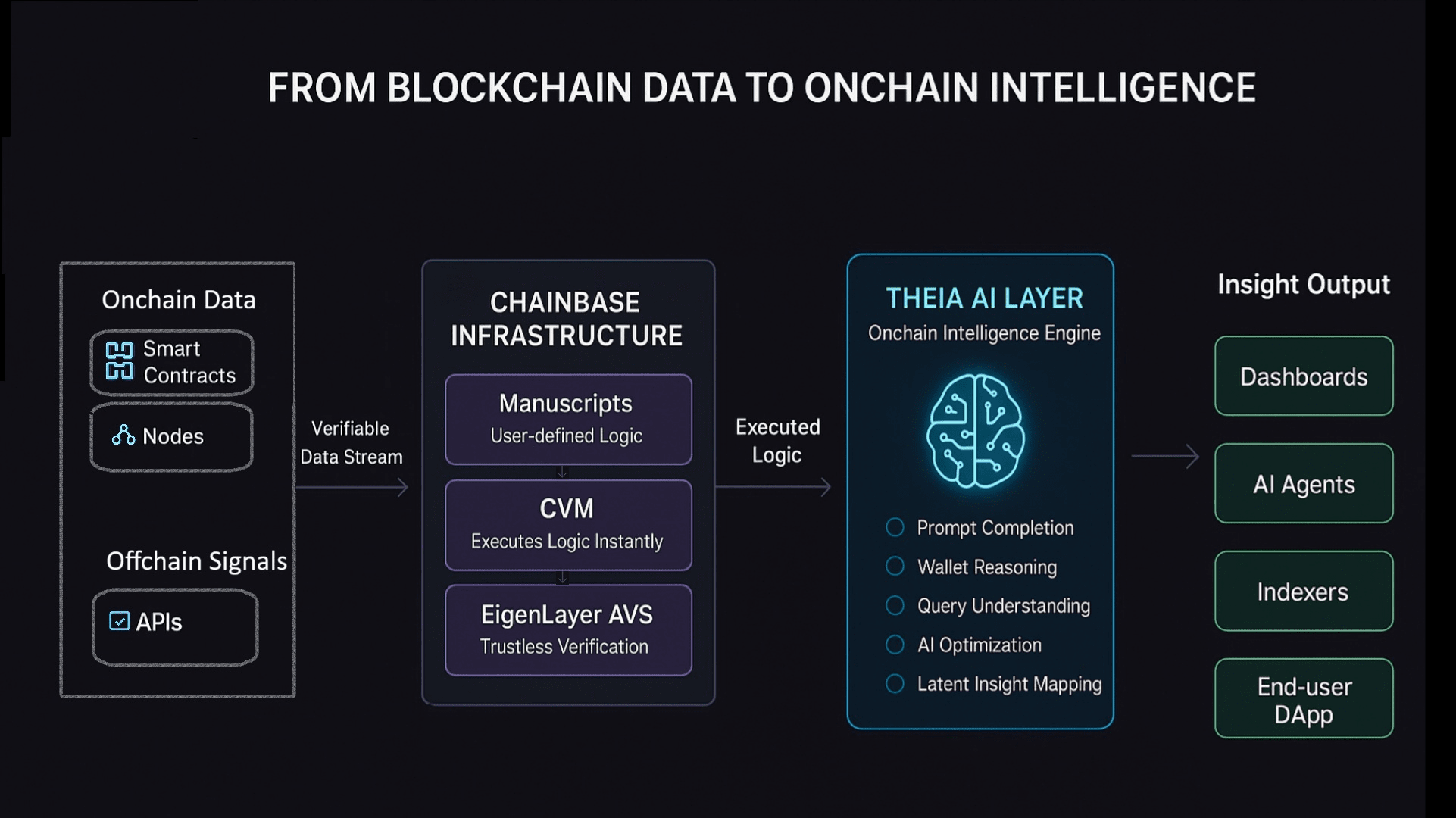 FROM BLOCKCHAIN DATA TO ONCHAIN INTELLIGENCE

Onchain Data

Smart Contracts

Nodes

Offchain Signals

APIs

Verifiable Data Stream

CHAINBASE INFRASTRUCTURE

Manuscripts
User-defined Logic

CVM
Executes Logic Instantly

EigenLayer AVS
Trustless Verification

Executed Logic

THEIA AI LAYER
Onchain Intelligence Engine

Prompt Completion
Wallet Reasoning
Query Understanding
AI Optimization
Latent Insight Mapping

Insight Output

Dashboards

AI Agents

Indexers

End-user DApp